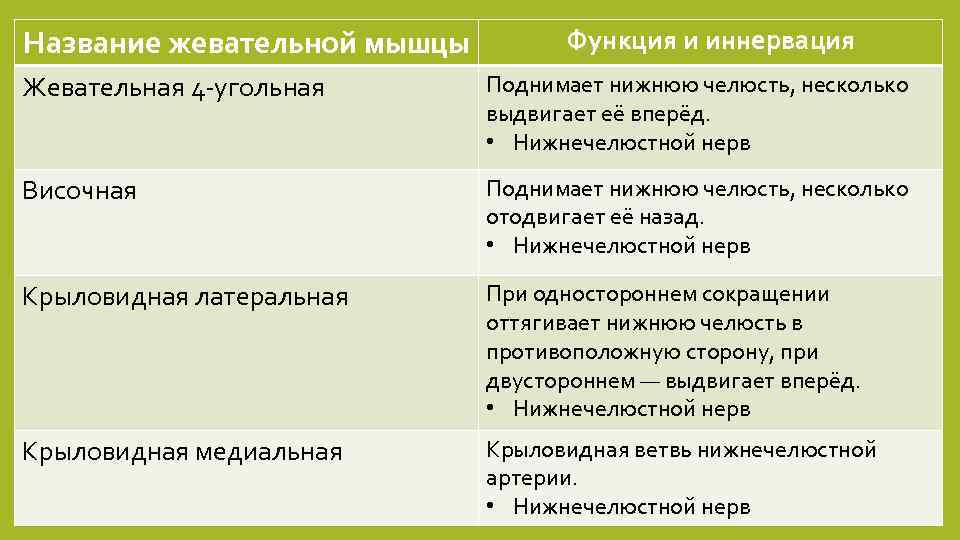 | Название жевательной мышцы | Функция и иннервация |
|---|---|
| Жевательная 4-угольная | Поднимает нижнюю челюсть, несколько выдвигает её вперёд. • Нижнечелюстной нерв |
| Височная | Поднимает нижнюю челюсть, несколько отодвигает её назад. • Нижнечелюстной нерв |
| Крыловидная латеральная | При одностороннем сокращении оттягивает нижнюю челюсть в противоположную сторону, при двустороннем — выдвигает вперёд. • Нижнечелюстной нерв |
| Крыловидная медиальная | Крыловидная ветвь нижнечелюстной артерии. • Нижнечелюстной нерв |